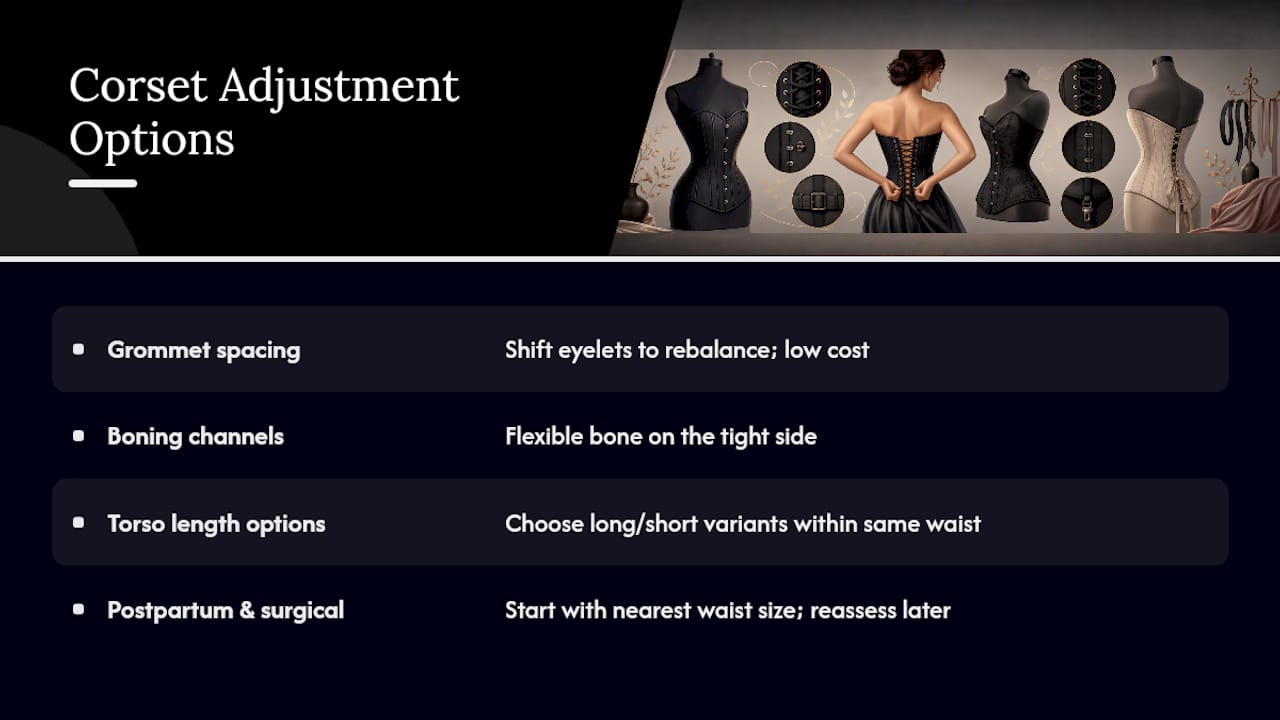 Corset Adjustment Options

| | |
|---|---|
| Grommet spacing | Shift eyelets to rebalance; low cost |
| Boning channels | Flexible bone on the tight side |
| Torso length options | Choose long/short variants within same waist |
| Postpartum & surgical | Start with nearest waist size; reassess later |